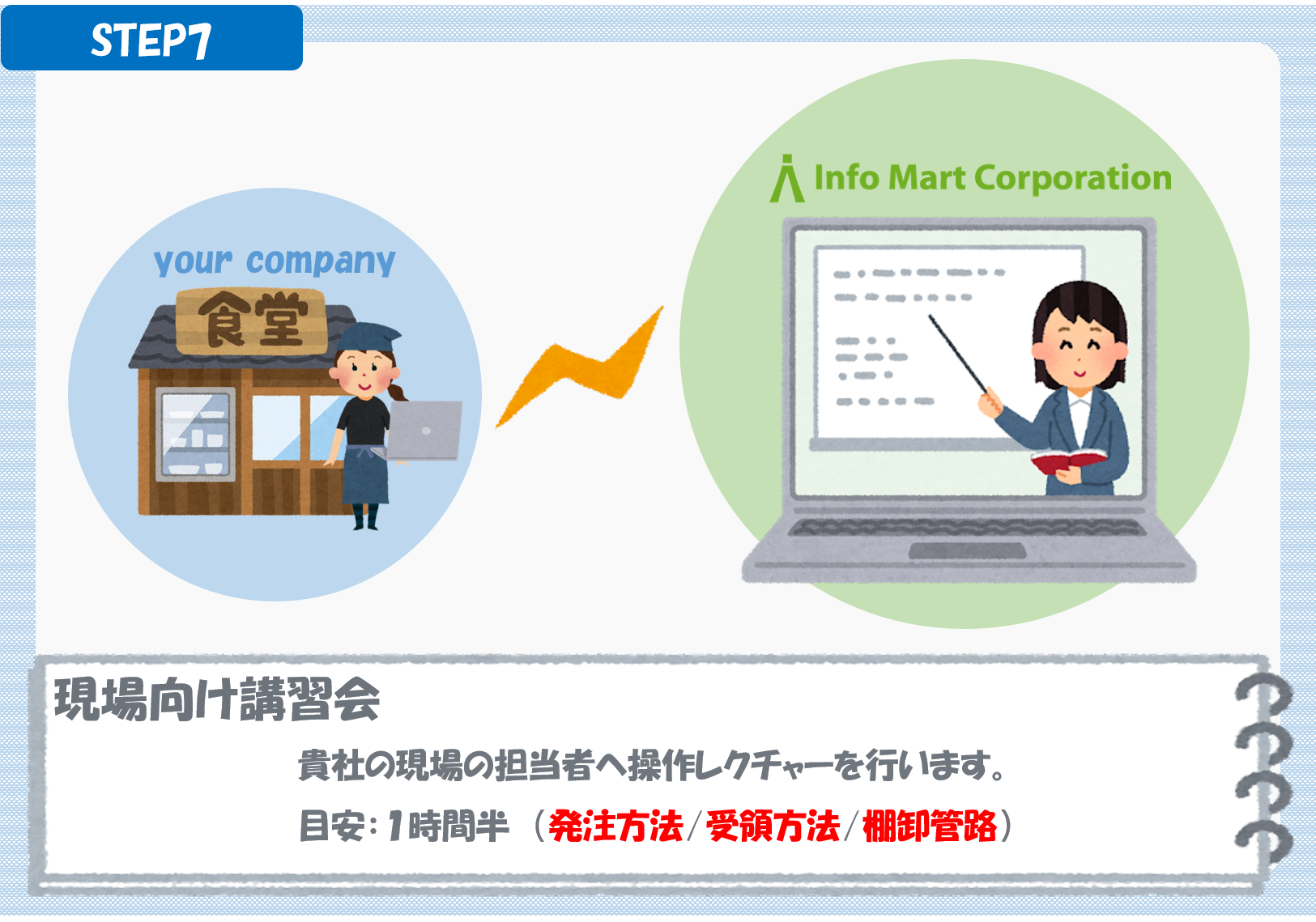 STEP7

your company

食堂

Info Mart Corporation

現場向け講習会

貴社の現場の担当者へ操作レクチャーを行います。

目安：1時間半 （発注方法/受領方法/棚卸管路）